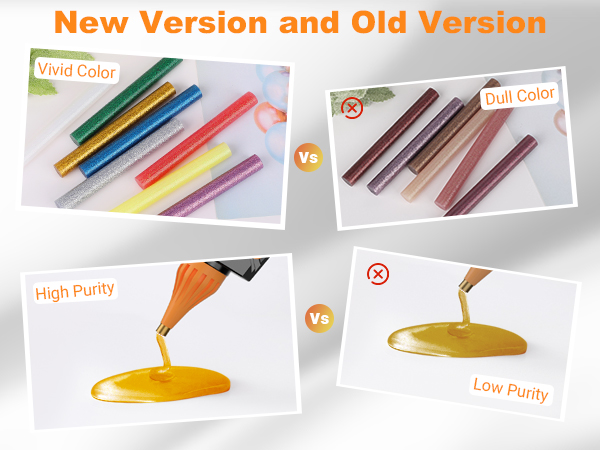 New Version and Old Version

Vivid Color

Vs

Dull Color

High Purity

Vs

Low Purity